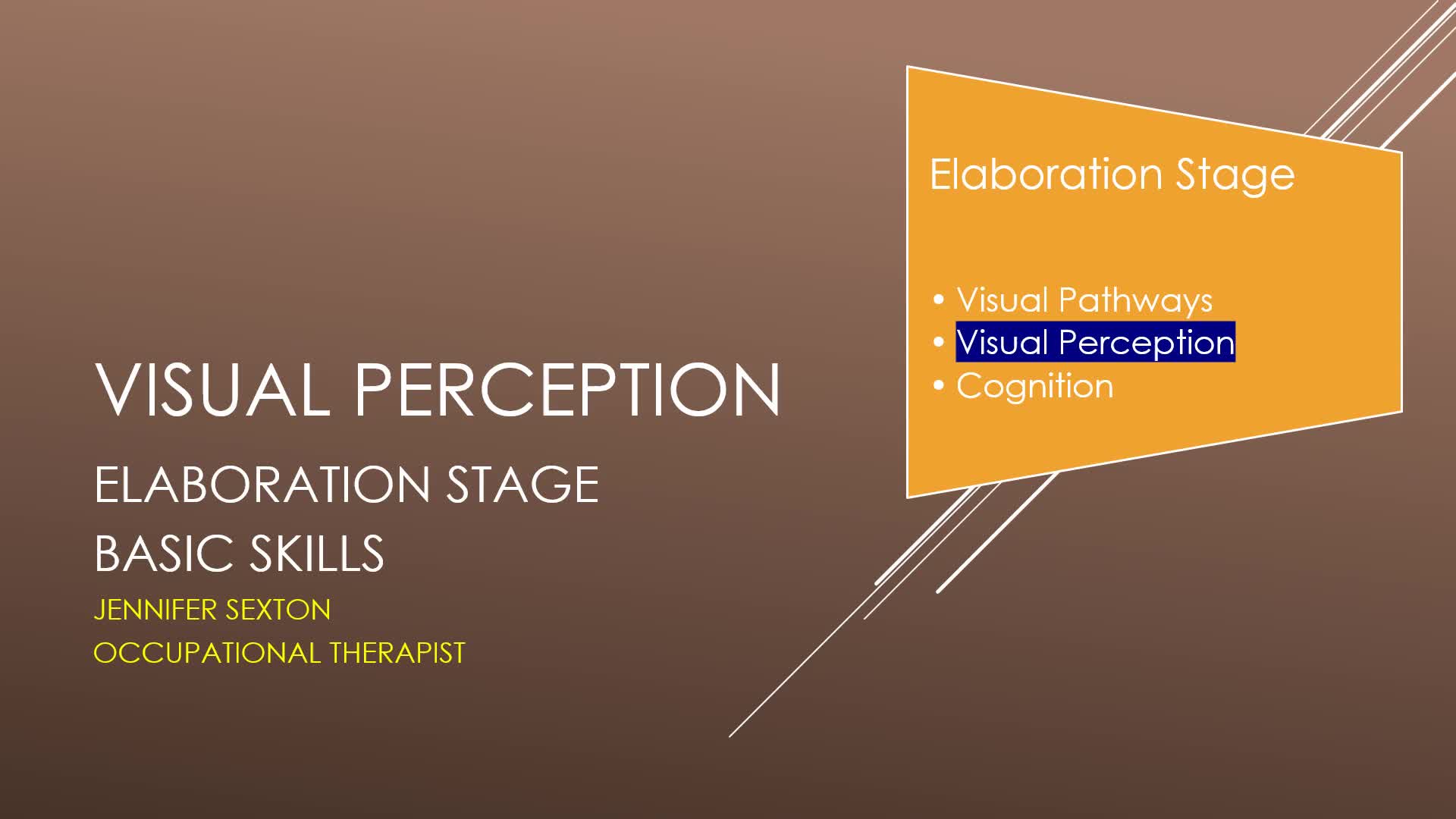 VISUAL PERCEPTION

ELABORATION STAGE

BASIC SKILLS

JENNIFER SEXTON

OCCUPATIONAL THERAPIST

Elaboration Stage

• Visual Pathways
• Visual Perception
• Cognition